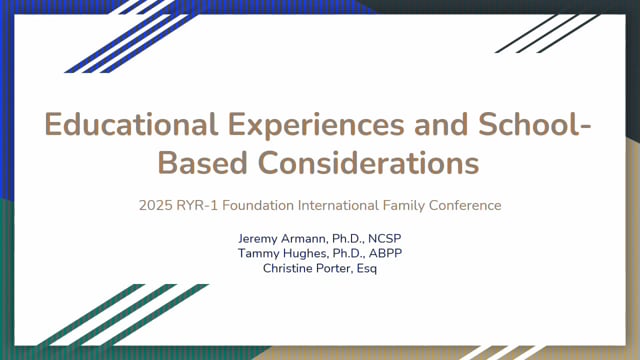 Educational Experiences and School-Based Considerations

2025 RYR-1 Foundation International Family Conference

Jeremy Armann, Ph.D., NCSP
Tammy Hughes, Ph.D., ABPP
Christine Porter, Esq